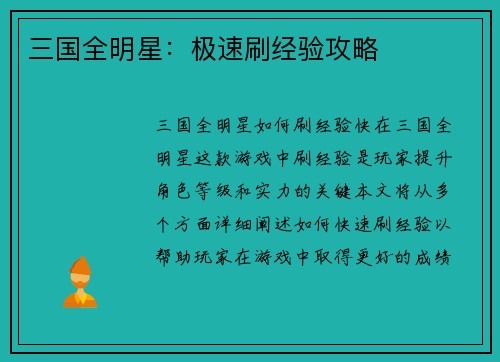 三国全明星：极速刷经验攻略

三国全明星如何刷经验快在三国全明星这款游戏中刷经验是玩家提升角色等级和实力的关键本文将从多个方面详细阐述如何快速刷经验以帮助玩家在游戏中取得更好的成绩